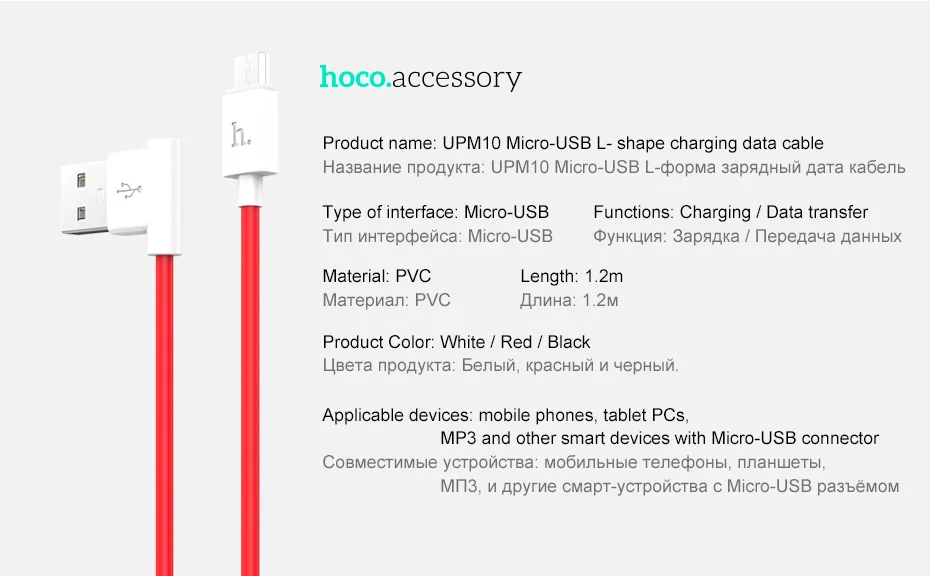 h.

hoco.accessory

Product name: UPM10 Micro-USB L- shape charging data cable
Название продукта: UPM10 Micro-USB L-форма зарядный дата кабель

Type of interface: Micro-USB
Тип интерфейса: Micro-USB

Functions: Charging / Data transfer
Функция: Зарядка / Передача данных

Material: PVC
Материал: PVC

Length: 1.2m
Длина: 1.2м

Product Color: White / Red / Black
Цвета продукта: Белый, красный и черный.

Applicable devices: mobile phones, tablet PCs, MP3 and other smart devices with Micro-USB connector
Совместимые устройства: мобильные телефоны, планшеты, МП3, и другие смарт-устройства с Micro-USB разъёмом